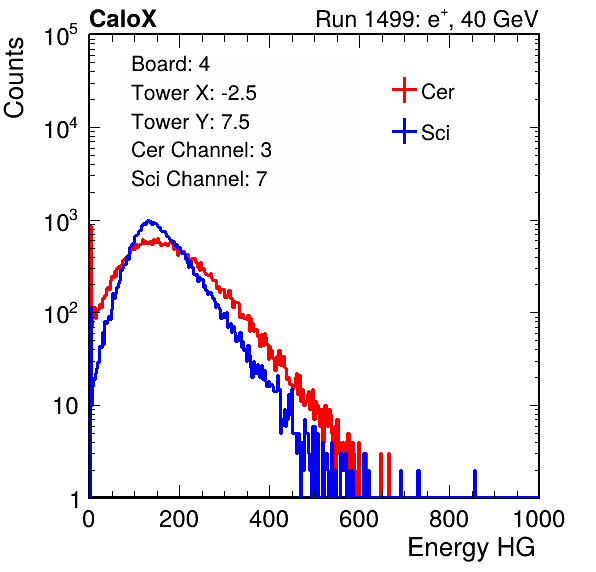 CaloX

Run 1499: $e^{+}$, 40 GeV

Counts

$10^5$

$10^4$

$10^3$

$10^2$

10

1

Board: 4
Tower X: -2.5
Tower Y: 7.5
Cer Channel: 3
Sci Channel: 7

Cer

Sci

0 200 400 600 800 1000

Energy HG